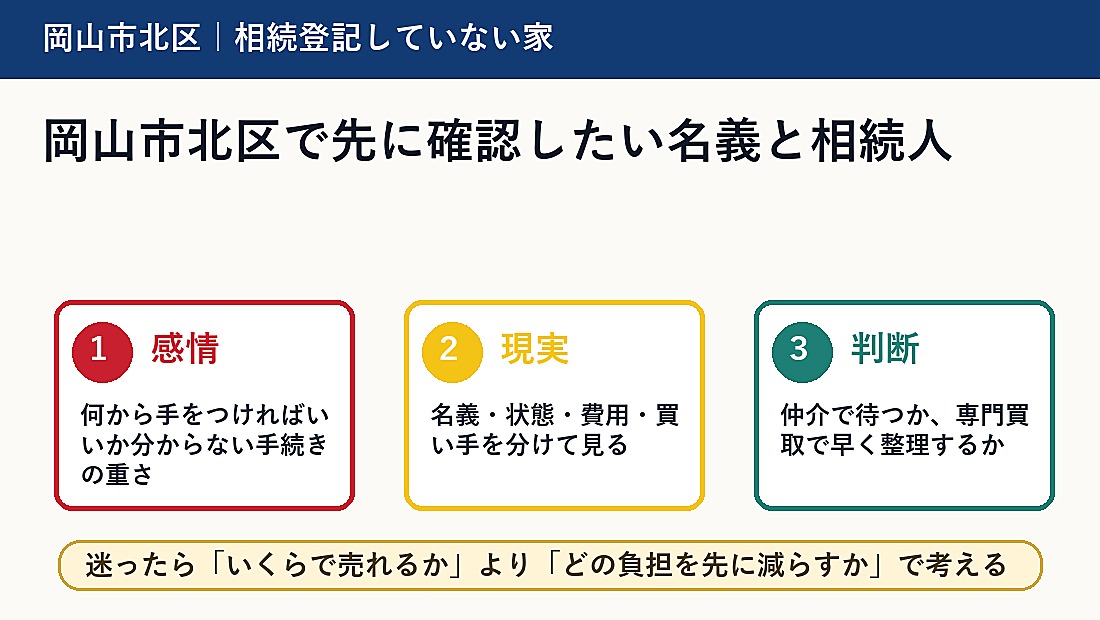 岡山市北区｜相続登記していない家

岡山市北区で先に確認したい名義と相続人

1 感情

何から手をつければいいか分からない手続きの重さ

2 現実

名義・状態・費用・買い手を分けて見る

3 判断

仲介で待つか、専門買取で早く整理するか

迷ったら「いくらで売れるか」より「どの負担を先に減らすか」で考える